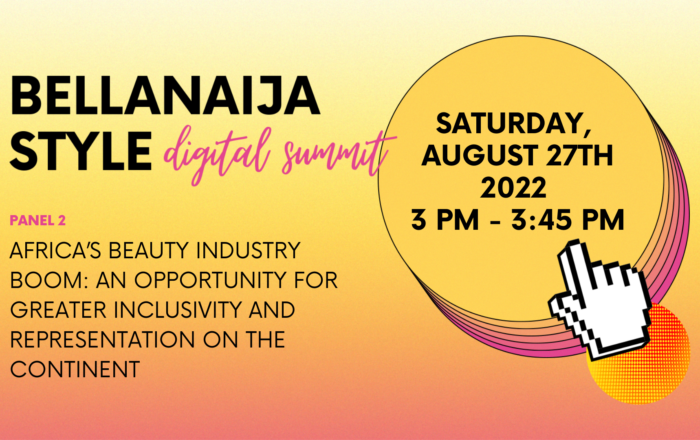 BELLANAIJA STYLE digital summit

PANEL 2

AFRICA'S BEAUTY INDUSTRY BOOM: AN OPPORTUNITY FOR GREATER INCLUSIVITY AND REPRESENTATION ON THE CONTINENT

SATURDAY, AUGUST 27TH 2022 3 PM - 3:45 PM